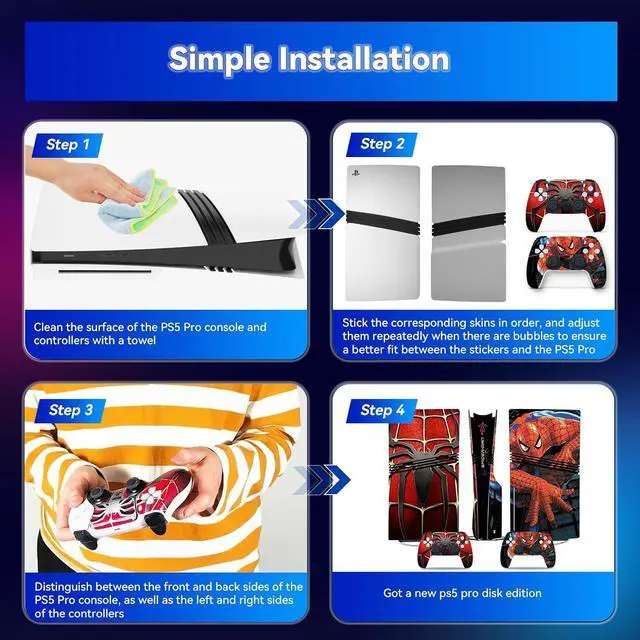 Simple Installation

Step 1

Clean the surface of the PS5 Pro console and controllers with a towel

Step 2

Stick the corresponding skins in order, and adjust them repeatedly when there are bubbles to ensure a better fit between the stickers and the PS5 Pro

Step 3

Distinguish between the front and back sides of the PS5 Pro console, as well as the left and right sides of the controllers

Step 4

Got a new ps5 pro disk edition